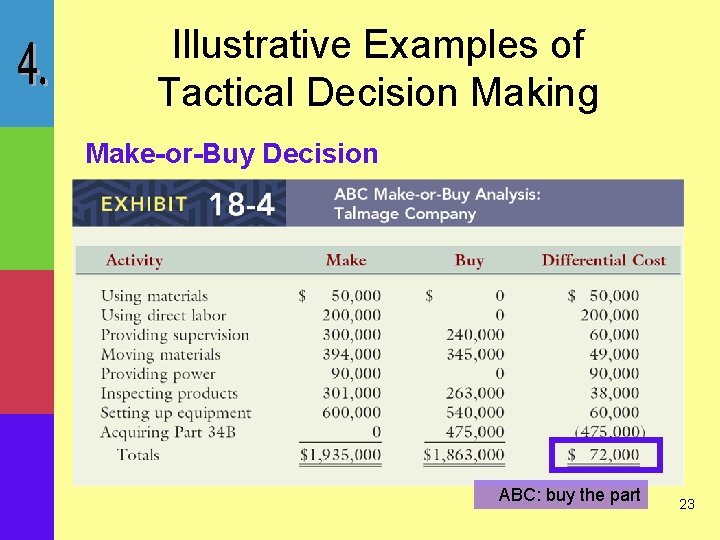 4.

Illustrative Examples of Tactical Decision Making

Make-or-Buy Decision

EXHIBIT 18-4 ABC Make-or-Buy Analysis: Talmage Company

| Activity | Make | Buy | Differential Cost |
|---|---|---|---|
| Using materials | \$ 50,000 | \$ 0 | \$ 50,000 |
| Using direct labor | 200,000 | 0 | 200,000 |
| Providing supervision | 300,000 | 240,000 | 60,000 |
| Moving materials | 394,000 | 345,000 | 49,000 |
| Providing power | 90,000 | 0 | 90,000 |
| Inspecting products | 301,000 | 263,000 | 38,000 |
| Setting up equipment | 600,000 | 540,000 | 60,000 |
| Acquiring Part 34B | 0 | 475,000 | (475,000) |
| Totals | \$1,935,000 | \$1,863,000 | \$ 72,000 |

ABC: buy the part

23